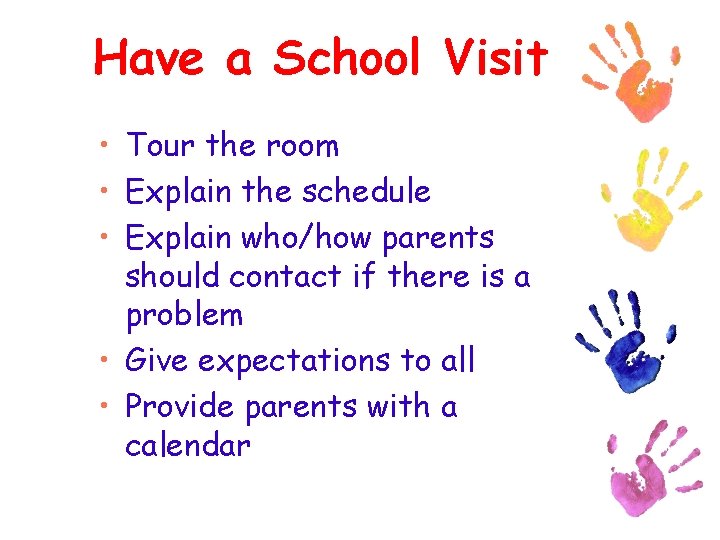 Have a School Visit

• Tour the room
• Explain the schedule
• Explain who/how parents should contact if there is a problem
• Give expectations to all
• Provide parents with a calendar